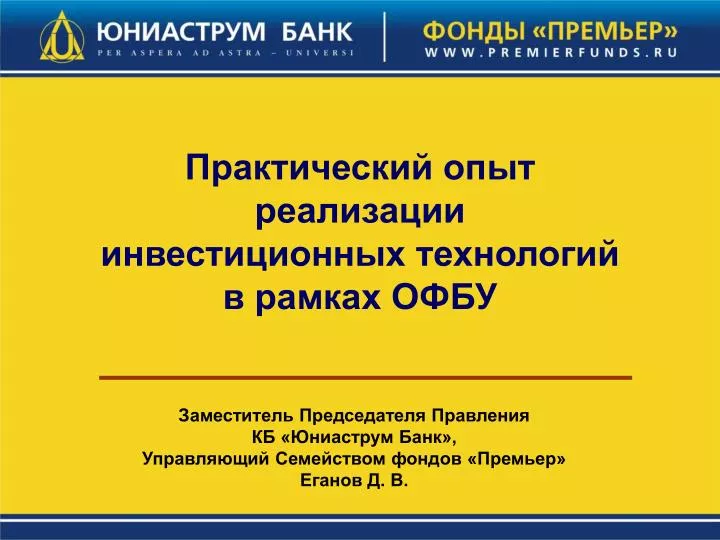 ЮНИАСТРУМ БАНК
PER ASPERA AD ASTRA – UNIVERSI

ФОНДЫ «ПРЕМЬЕР»
WWW.PREMIERFUNDS.RU

Практический опыт реализации инвестиционных технологий в рамках ОФБУ

Заместитель Председателя Правления
КБ «Юниаструм Банк»,
Управляющий Семейством фондов «Премьер»
Еганов Д. В.